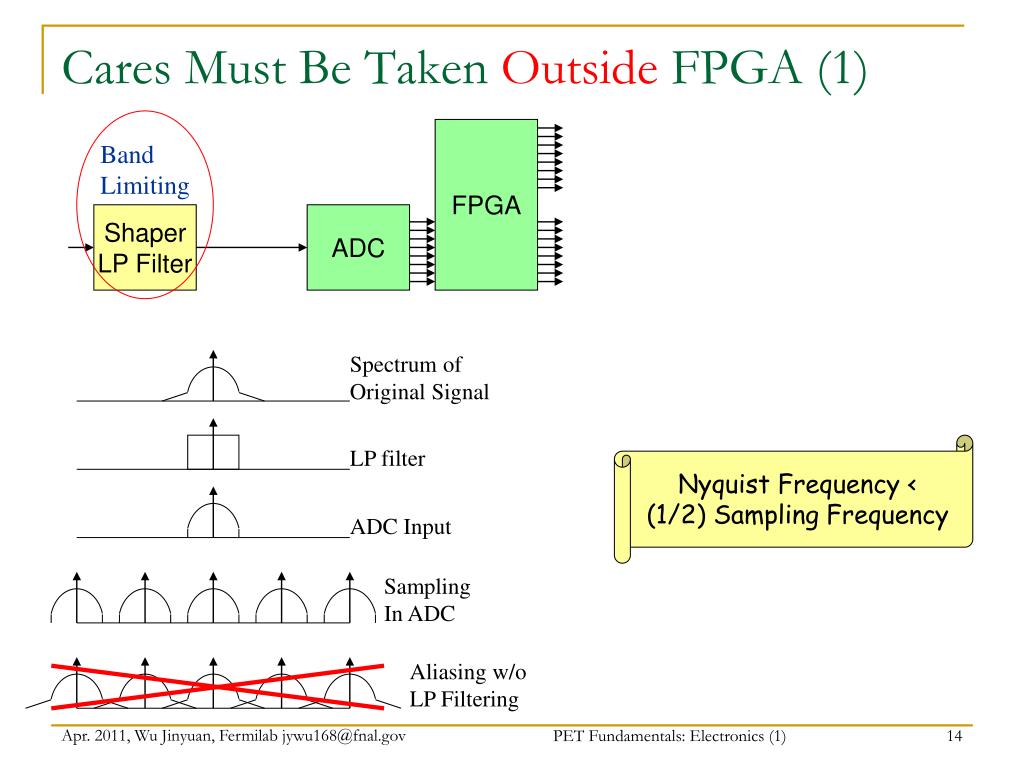 Cares Must Be Taken Outside FPGA (1)

Band Limiting

Shaper LP Filter

ADC

FPGA

Spectrum of Original Signal

LP filter

ADC Input

Sampling In ADC

Aliasing w/o LP Filtering

Nyquist Frequency < (1/2) Sampling Frequency

Apr. 2011, Wu Jinyuan, Fermilab jywu168@fnal.gov

PET Fundamentals: Electronics (1)

14